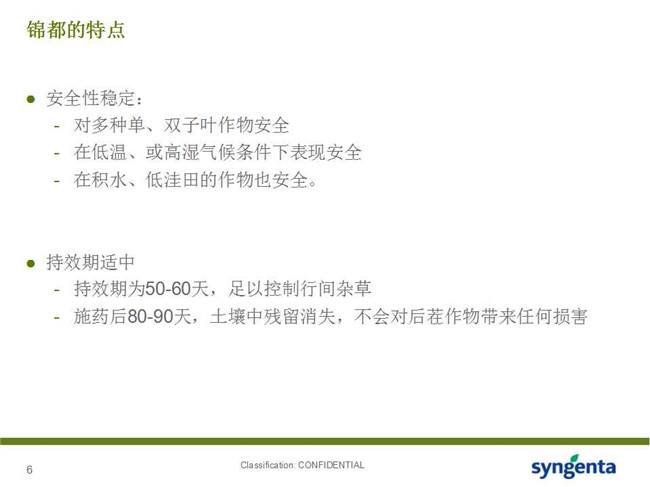 锦都的特点

● 安全性稳定:
- 对多种单、双子叶作物安全
- 在低温、或高湿气候条件下表现安全
- 在积水、低洼田的作物也安全。

● 持效期适中
- 持效期为50-60天,足以控制行间杂草
- 施药后80-90天,土壤中残留消失,不会对后茬作物带来任何损害

6

Classification: CONFIDENTIAL

syngenta